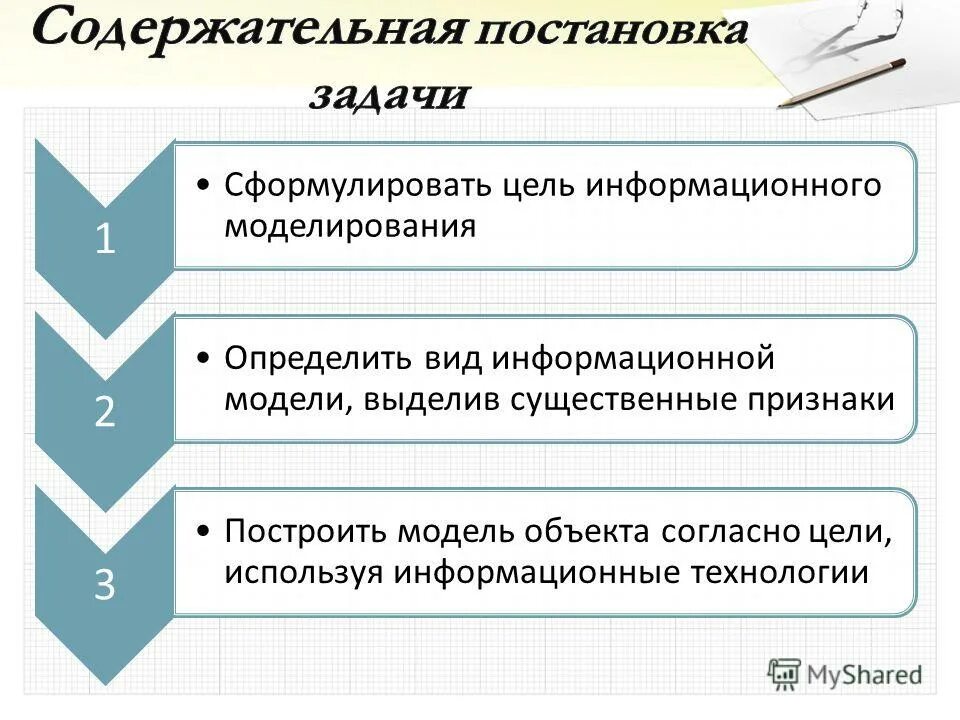 Содержательная постановка задачи

1

• Сформулировать цель информационного моделирования

2

• Определить вид информационной модели, выделив существенные признаки

3

• Построить модель объекта согласно цели, используя информационные технологии

MyShared